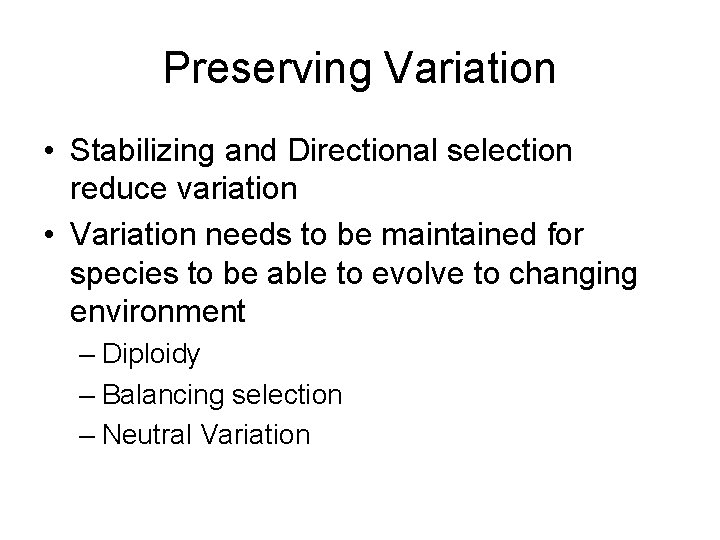 Preserving Variation

• Stabilizing and Directional selection reduce variation
• Variation needs to be maintained for species to be able to evolve to changing environment
– Diploidy
– Balancing selection
– Neutral Variation